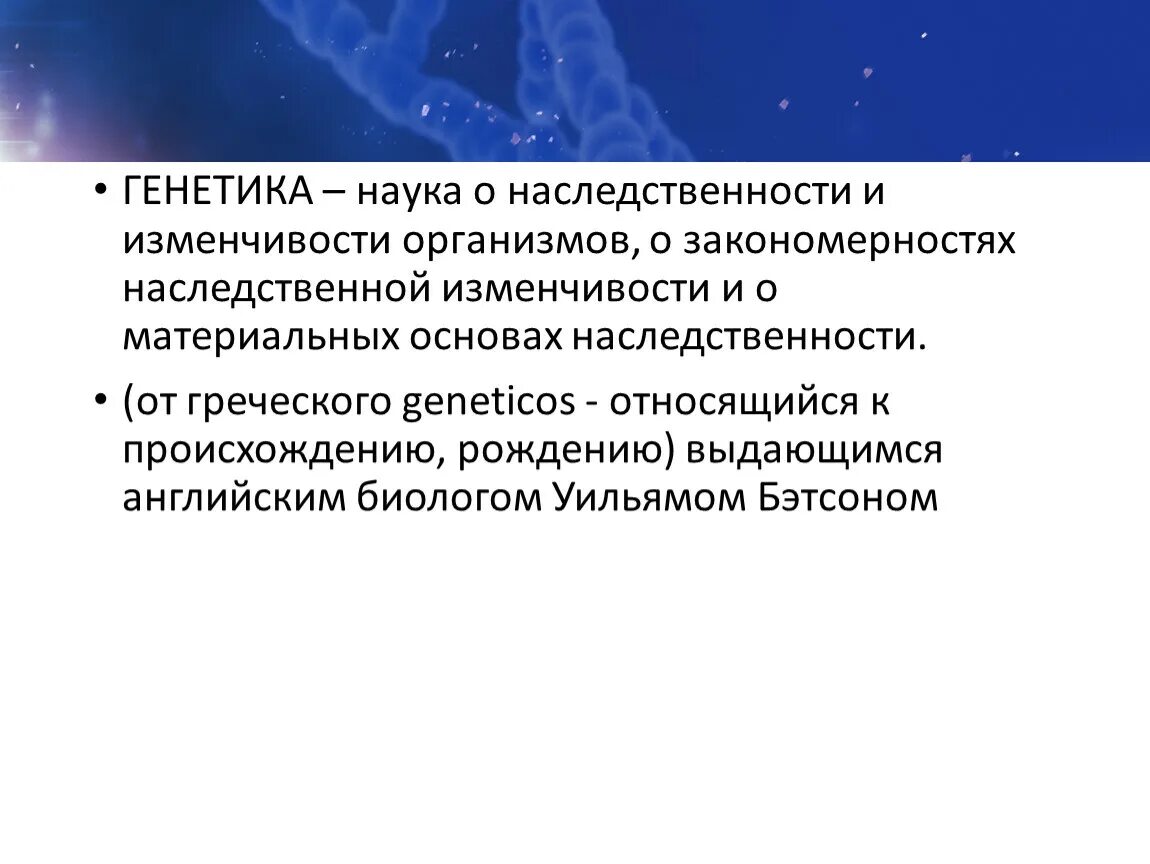 • ГЕНЕТИКА – наука о наследственности и изменчивости организмов, о закономерностях наследственной изменчивости и о материальных основах наследственности.

• (от греческого geneticos - относящийся к происхождению, рождению) выдающимся английским биологом Уильямом Бэтсоном